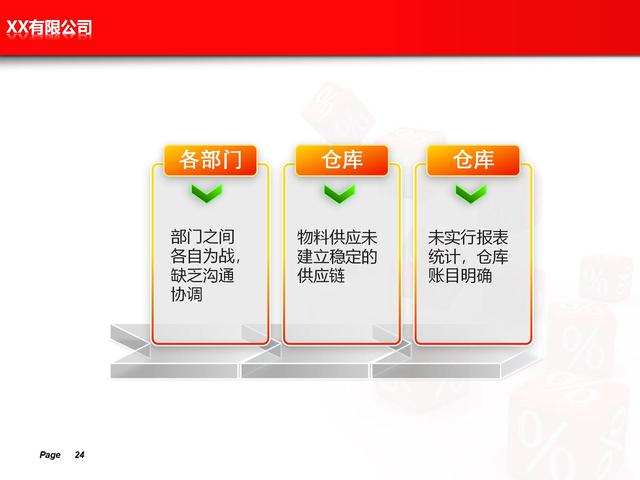 XX有限公司

各部门

部门之间各自为战，缺乏沟通协调

仓库

物料供应未建立稳定的供应链

仓库

未实行报表统计，仓库账目明确

Page 24